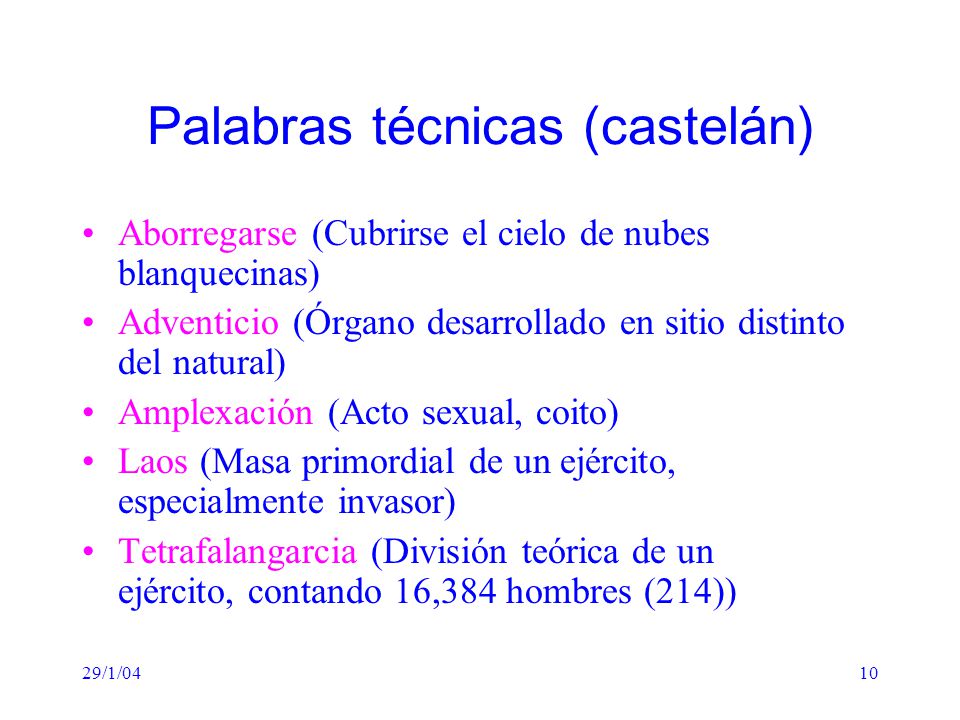 Palabras técnicas (castelán)

• Aborregarse (Cubrirse el cielo de nubes blanquecinas)
• Adventicio (Órgano desarrollado en sitio distinto del natural)
• Amplexación (Acto sexual, coito)
• Laos (Masa primordial de un ejército, especialmente invasor)
• Tetrafalangarcia (División teórica de un ejército, contando 16,384 hombres (214))

29/1/04

10